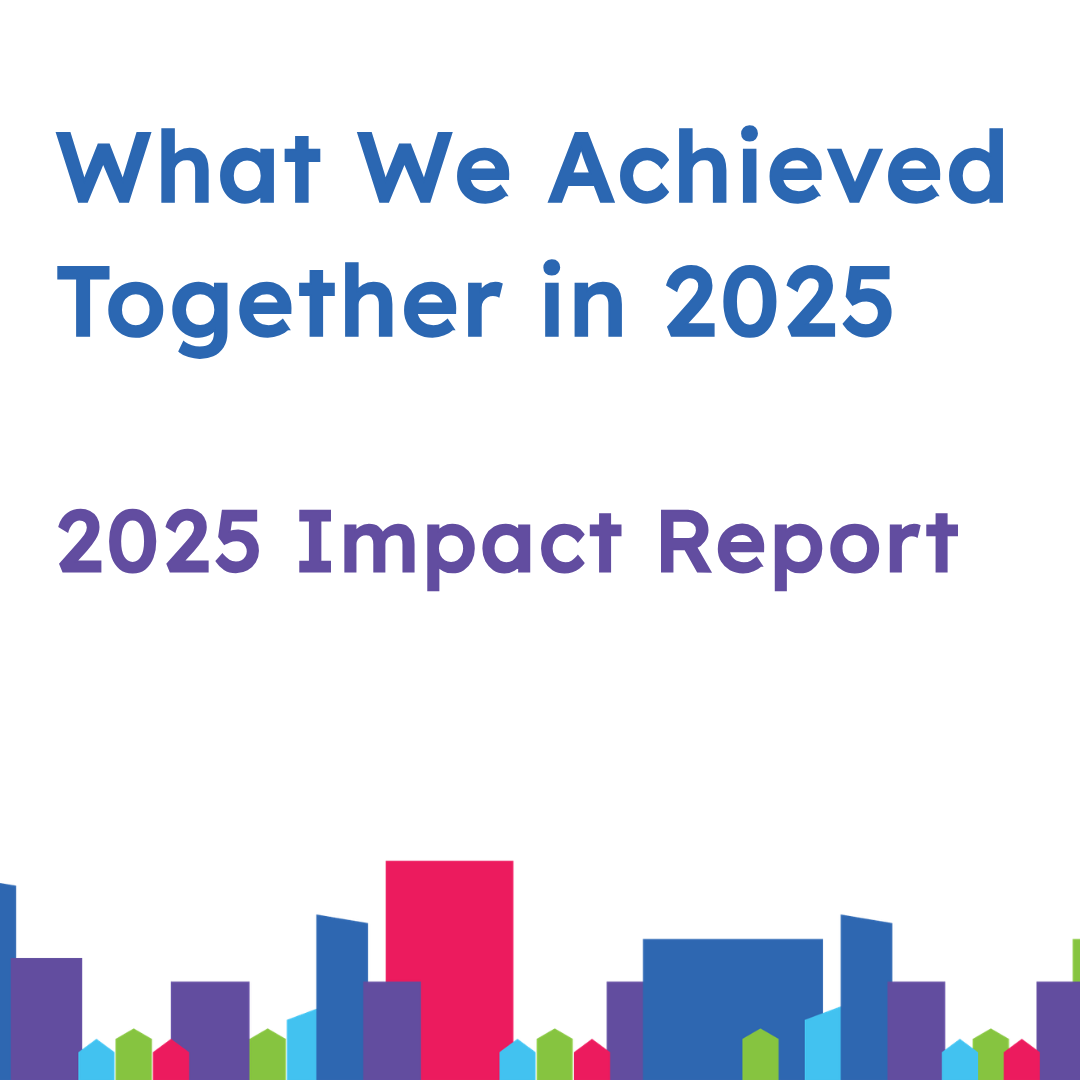 What We Achieved Together in 2025

2025 Impact Report